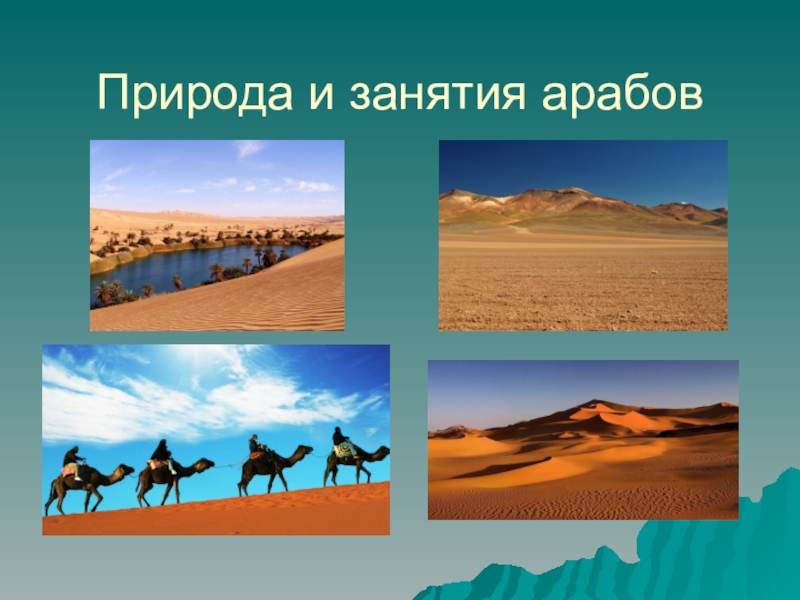 Природа и занятия арабов